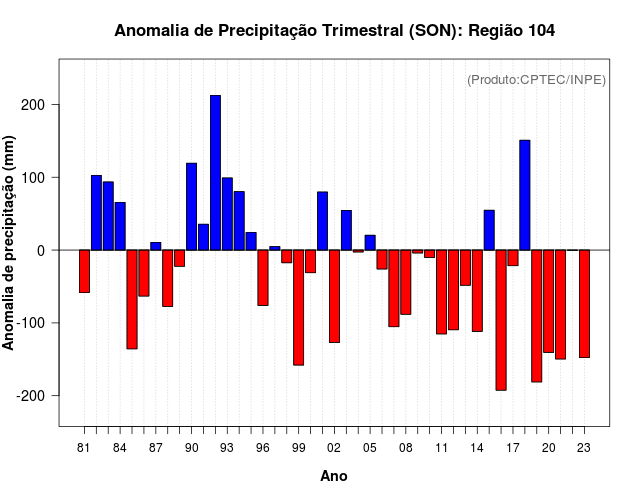 Anomalia de Precipitação Trimestral (SON): Região 104

(Produto:CPTEC/INPE)

Anomalia de precipitação (mm)

200
100
0
-100
-200

81 84 87 90 93 96 99 02 05 08 11 14 17 20 23

Ano